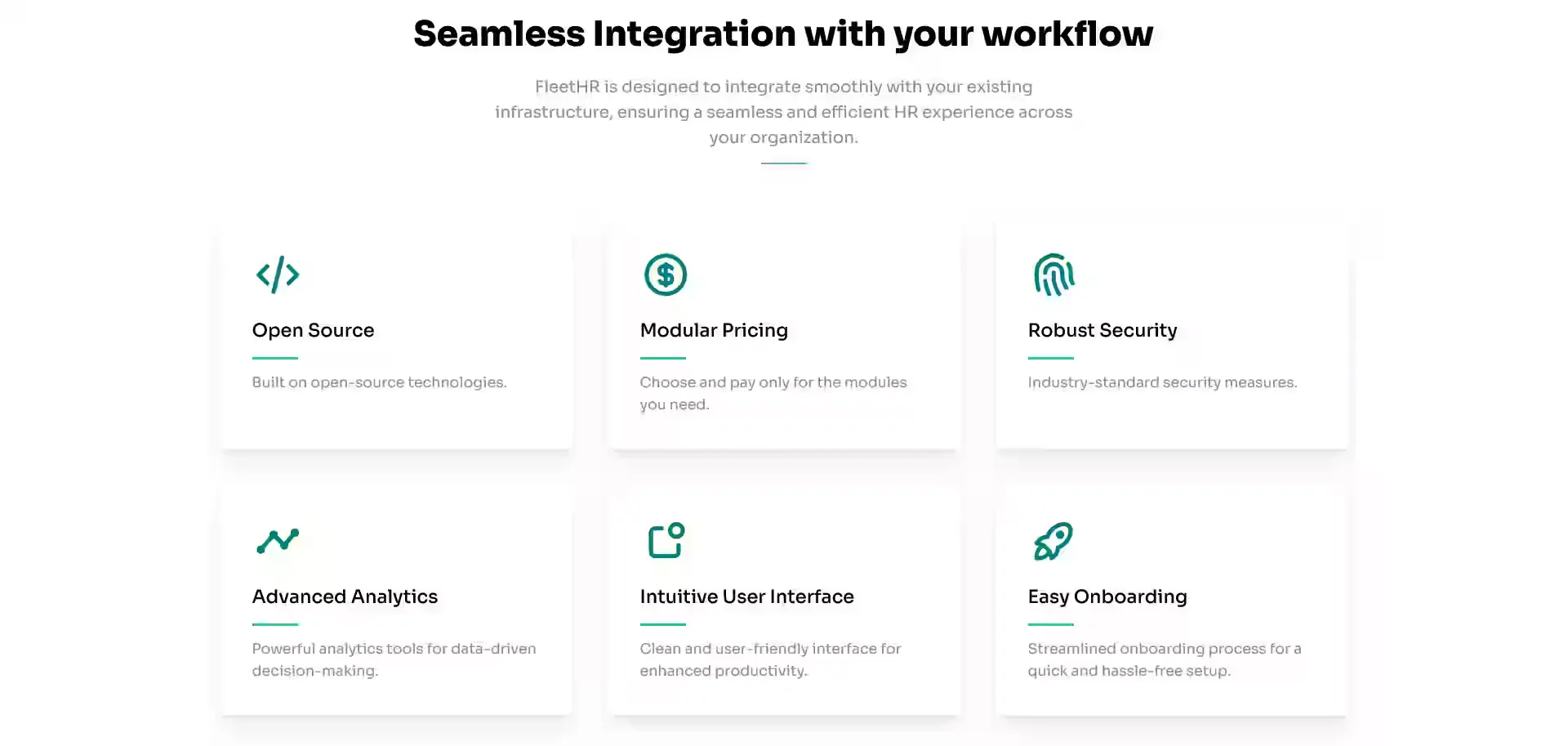 Seamless Integration with your workflow

FleetHR is designed to integrate smoothly with your existing infrastructure, ensuring a seamless and efficient HR experience across your organization.

Open Source

Built on open-source technologies.

Modular Pricing

Choose and pay only for the modules you need.

Robust Security

Industry-standard security measures.

Advanced Analytics

Powerful analytics tools for data-driven decision-making.

Intuitive User Interface

Clean and user-friendly interface for enhanced productivity.

Easy Onboarding

Streamlined onboarding process for a quick and hassle-free setup.